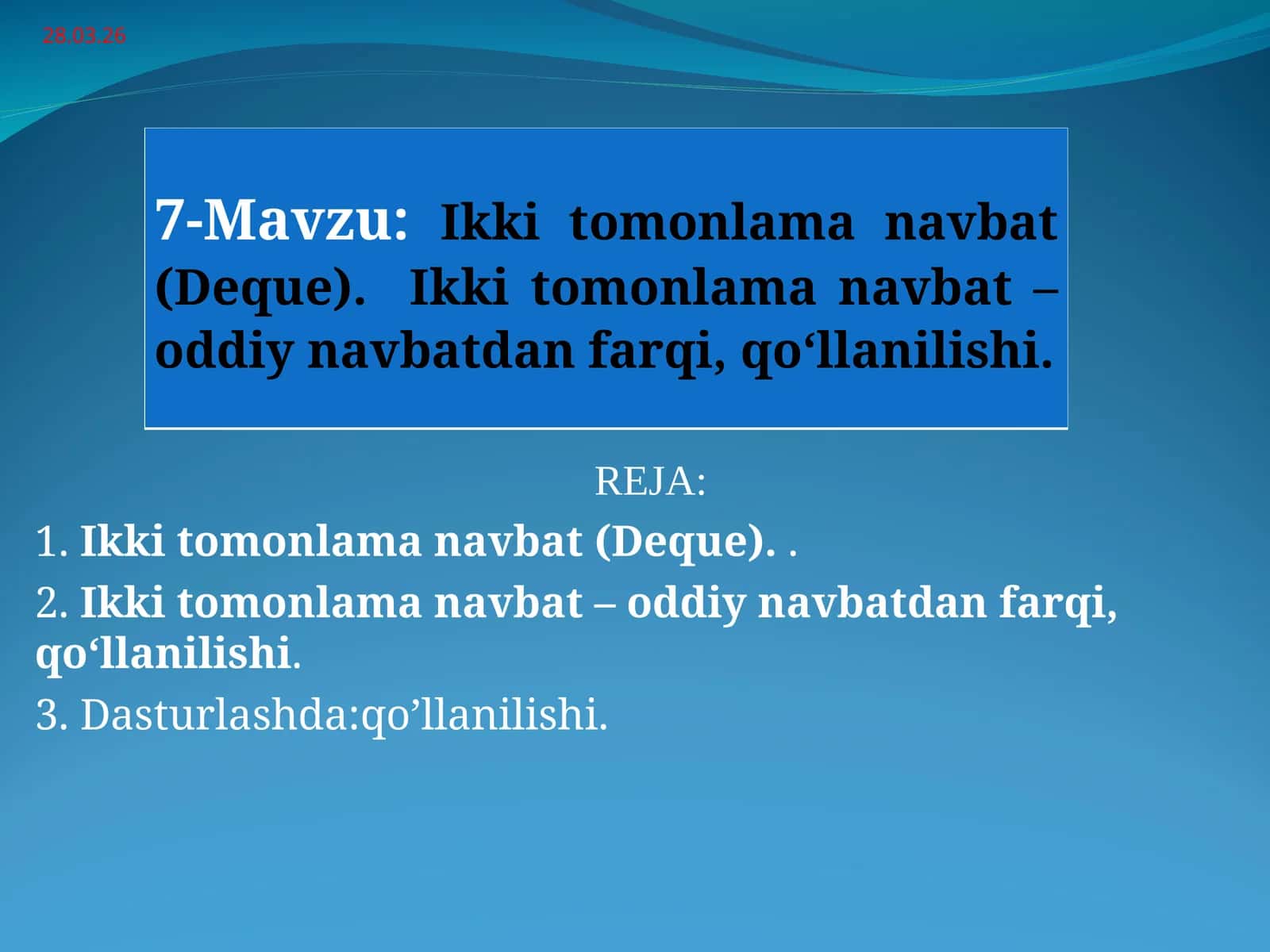 28.03.26

7-Mavzu: Ikki tomonlama navbat (Deque). Ikki tomonlama navbat – oddiy navbatdan farqi, qo‘llanilishi.

REJA:

1. Ikki tomonlama navbat (Deque). .

2. Ikki tomonlama navbat – oddiy navbatdan farqi, qo‘llanilishi.

3. Dasturlashda:qo’llanilishi.